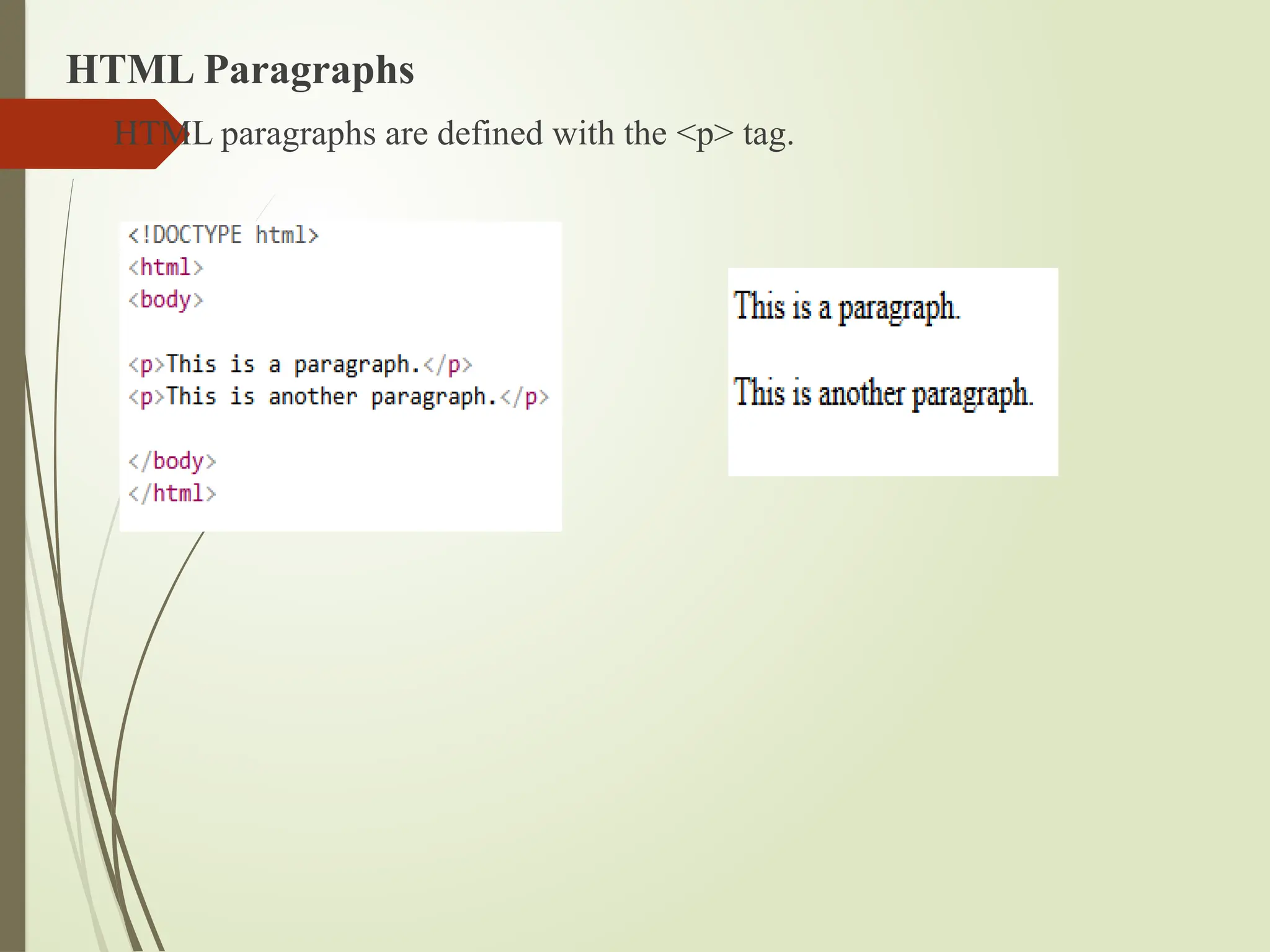 HTML Paragraphs

HTML paragraphs are defined with the <p> tag.

<!DOCTYPE html>
<html>
<body>

<p>This is a paragraph.</p>
<p>This is another paragraph.</p>

</body>
</html>

This is a paragraph.

This is another paragraph.